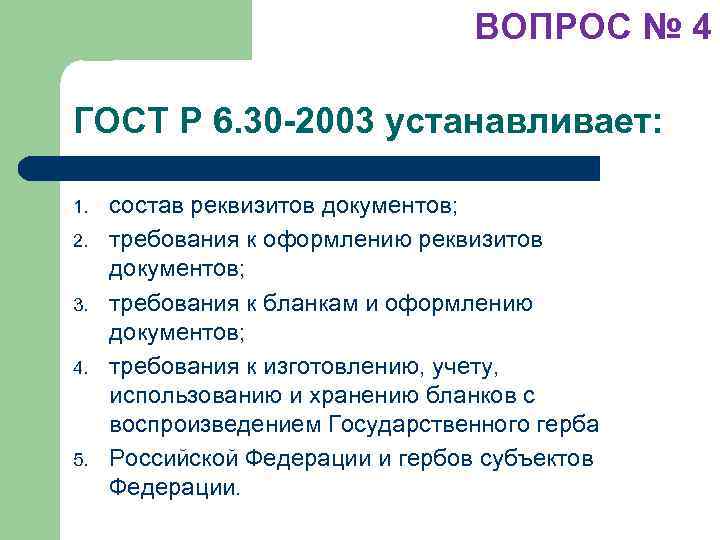 ВОПРОС № 4

ГОСТ Р 6.30-2003 устанавливает:

1. состав реквизитов документов;
2. требования к оформлению реквизитов документов;
3. требования к бланкам и оформлению документов;
4. требования к изготовлению, учету, использованию и хранению бланков с воспроизведением Государственного герба
5. Российской Федерации и гербов субъектов Федерации.